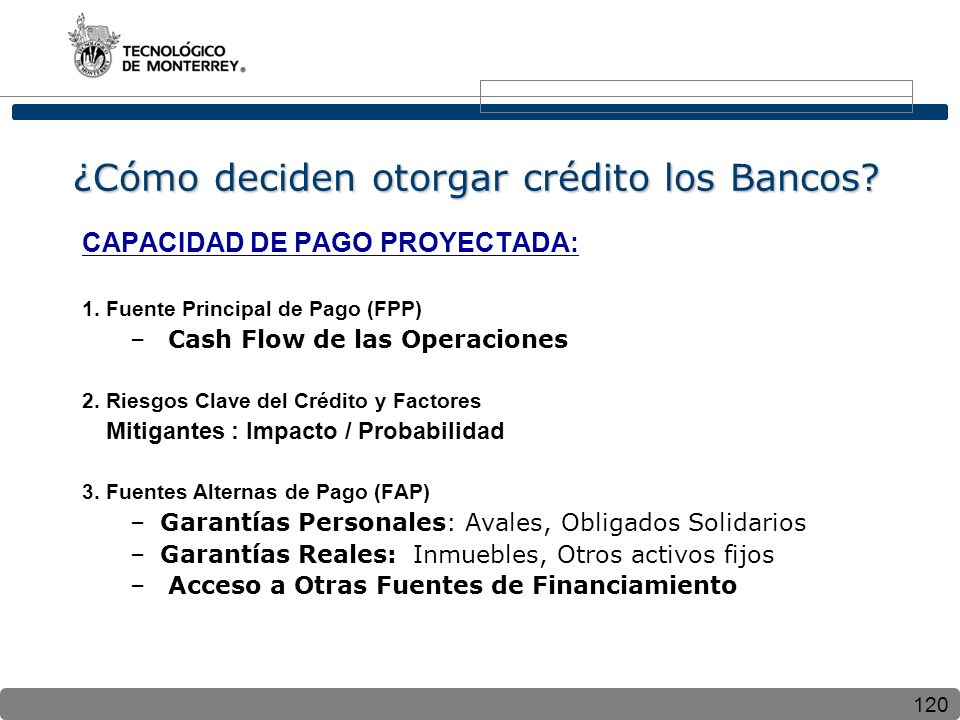 TECNOLÓGICO DE MONTERREY®

¿Cómo deciden otorgar crédito los Bancos?

CAPACIDAD DE PAGO PROYECTADA:

1. Fuente Principal de Pago (FPP)
– Cash Flow de las Operaciones

2. Riesgos Clave del Crédito y Factores Mitigantes : Impacto / Probabilidad

3. Fuentes Alternas de Pago (FAP)
– Garantías Personales: Avales, Obligados Solidarios
– Garantías Reales: Inmuebles, Otros activos fijos
– Acceso a Otras Fuentes de Financiamiento

120